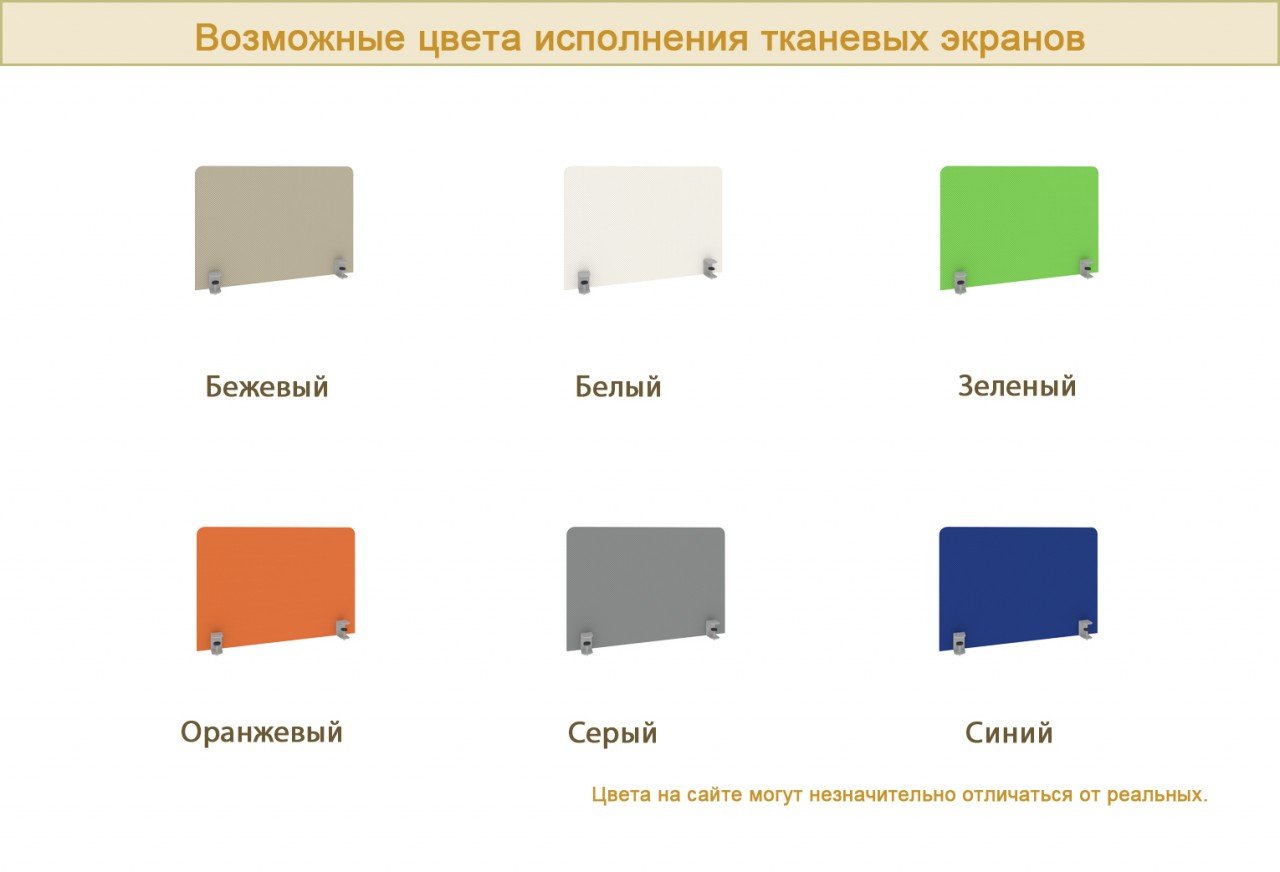 Возможные цвета исполнения тканевых экранов

Бежевый

Белый

Зеленый

Оранжевый

Серый

Синий

Цвета на сайте могут незначительно отличаться от реальных.